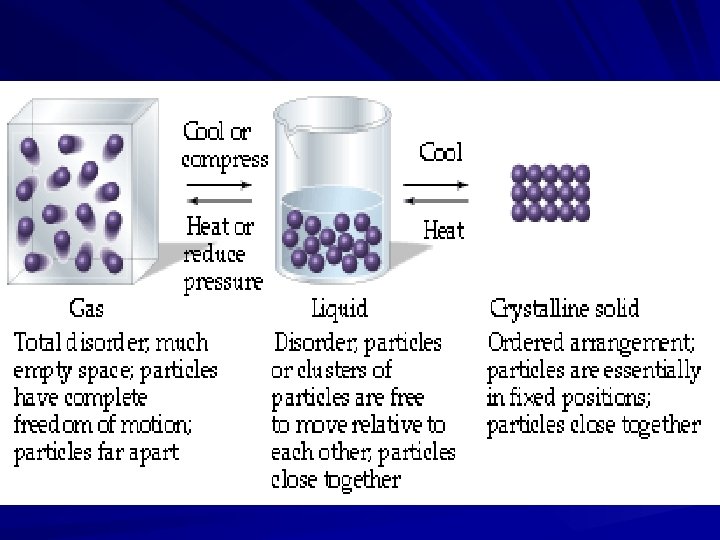 Cool or compress

Heat or reduce pressure

Cool

Heat

Gas

Total disorder; much empty space; particles have complete freedom of motion; particles far apart

Liquid

Disorder; particles or clusters of particles are free to move relative to each other; particles close together

Crystalline solid

Ordered arrangement; particles are essentially in fixed positions; particles close together